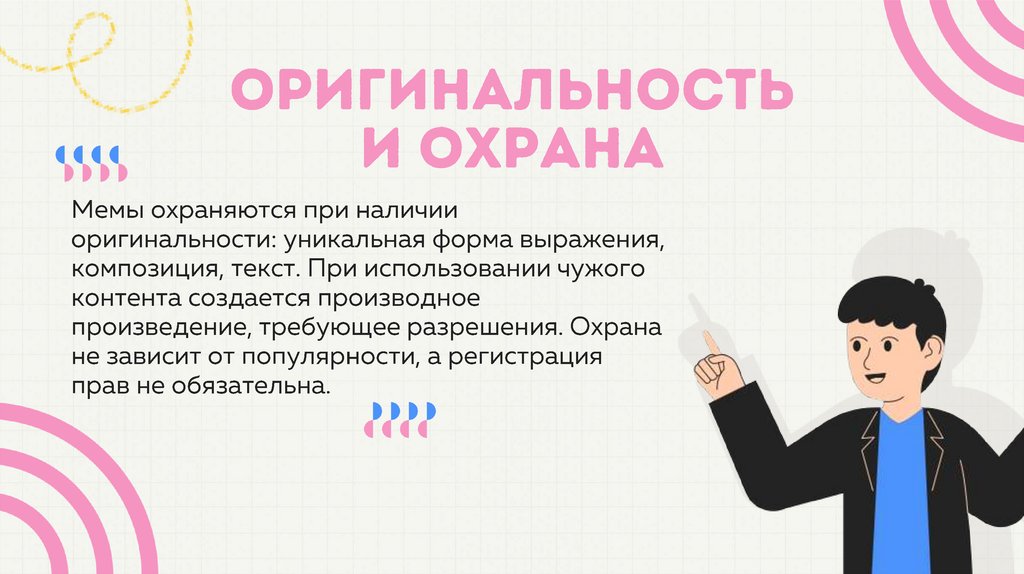 ОРИГИНАЛЬНОСТЬ И ОХРАНА

Мемы охраняются при наличии оригинальности: уникальная форма выражения, композиция, текст. При использовании чужого контента создается производное произведение, требующее разрешения. Охрана не зависит от популярности, а регистрация прав не обязательна.